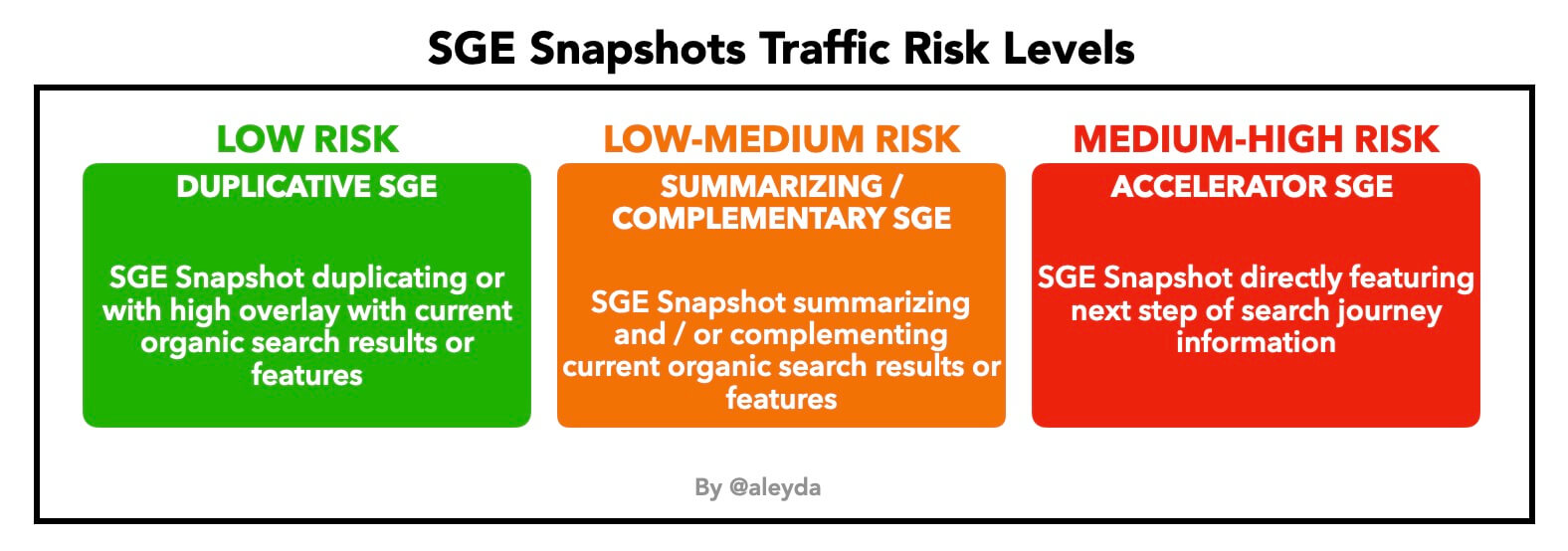 SGE Snapshots Traffic Risk Levels

LOW RISK

DUPLICATIVE SGE

SGE Snapshot duplicating or with high overlay with current organic search results or features

LOW-MEDIUM RISK

SUMMARIZING / COMPLEMENTARY SGE

SGE Snapshot summarizing and / or complementing current organic search results or features

MEDIUM-HIGH RISK

ACCELERATOR SGE

SGE Snapshot directly featuring next step of search journey information

By @aleyda